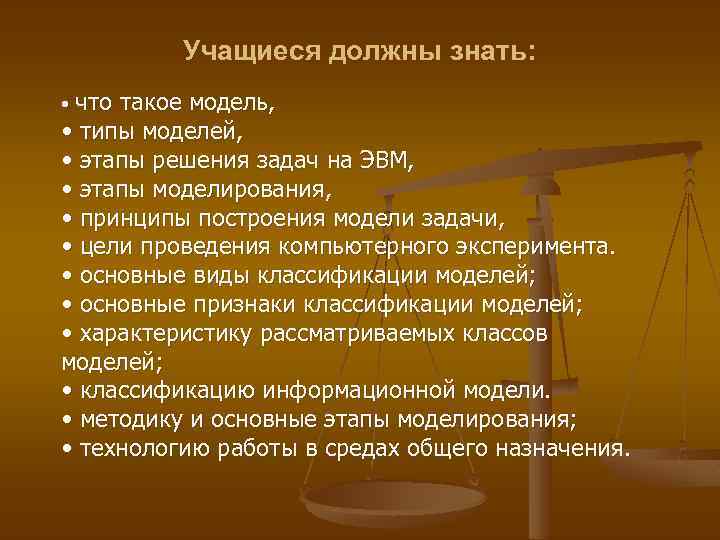 Учащиеся должны знать:

• что такое модель,
• типы моделей,
• этапы решения задач на ЭВМ,
• этапы моделирования,
• принципы построения модели задачи,
• цели проведения компьютерного эксперимента.
• основные виды классификации моделей;
• основные признаки классификации моделей;
• характеристику рассматриваемых классов моделей;
• классификацию информационной модели.
• методику и основные этапы моделирования;
• технологию работы в средах общего назначения.